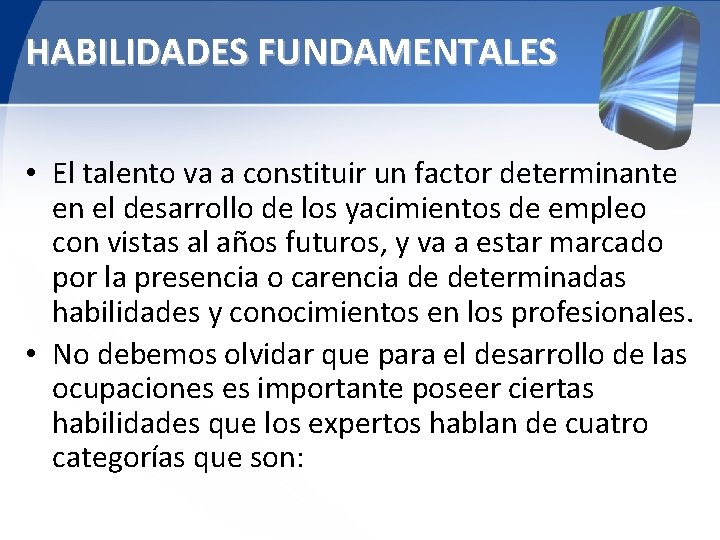 HABILIDADES FUNDAMENTALES

• El talento va a constituir un factor determinante en el desarrollo de los yacimientos de empleo con vistas al años futuros, y va a estar marcado por la presencia o carencia de determinadas habilidades y conocimientos en los profesionales.

• No debemos olvidar que para el desarrollo de las ocupaciones es importante poseer ciertas habilidades que los expertos hablan de cuatro categorías que son: